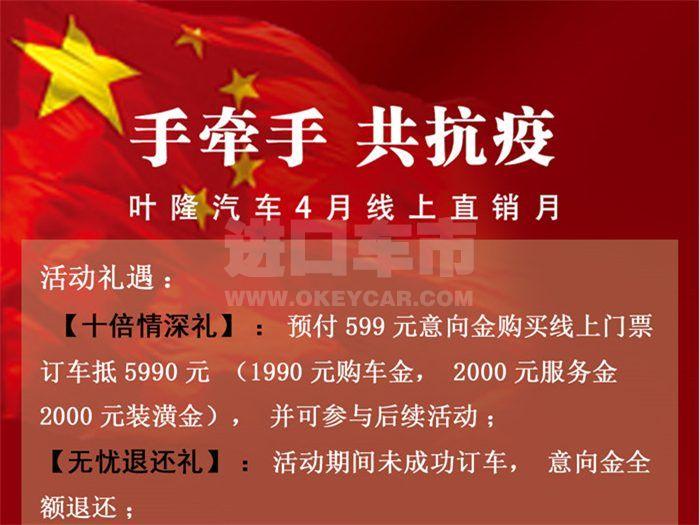 手牵手 共抗疫

叶隆汽车4月线上直销月

进口车市
WWW.OKEYCAR.COM

活动礼遇：

【十倍情深礼】：预付 599 元意向金购买线上门票订车抵 5990 元 （1990 元购车金， 2000 元服务金 2000 元装潢金）， 并可参与后续活动；

【无忧退还礼】：活动期间未成功订车， 意向金全额退还；